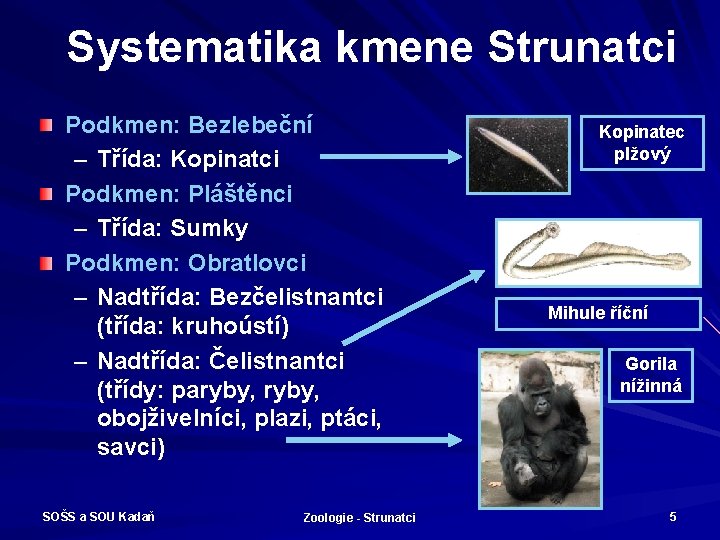 Systematika kmene Strunatci

Podkmen: Bezlebeční
– Třída: Kopinatci
Podkmen: Pláštěnci
– Třída: Sumky
Podkmen: Obratlovci
– Nadtřída: Bezčelistnantci (třída: kruhoústí)
– Nadtřída: Čelistnantci (třídy: paryby, ryby, obojživelníci, plazi, ptáci, savci)

Kopinatec plžový

Mihule říční

Gorila nížinná

SOŠS a SOU Kadaň

Zoologie - Strunatci

5